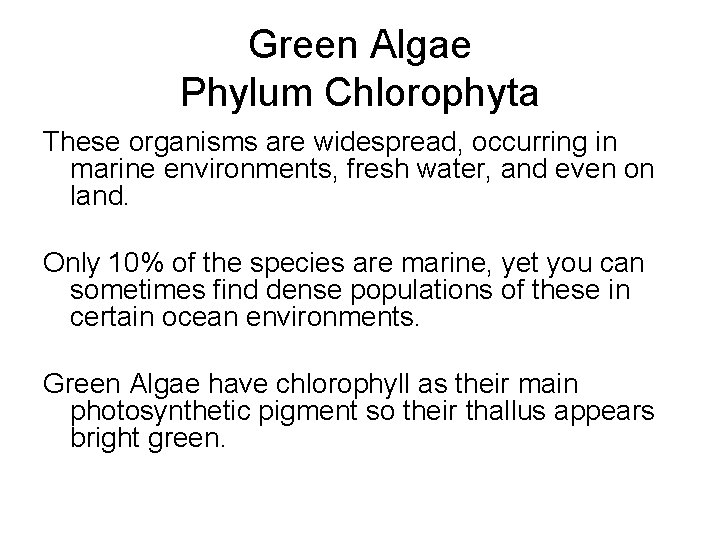 Green Algae
Phylum Chlorophyta

These organisms are widespread, occurring in marine environments, fresh water, and even on land.

Only 10% of the species are marine, yet you can sometimes find dense populations of these in certain ocean environments.

Green Algae have chlorophyll as their main photosynthetic pigment so their thallus appears bright green.